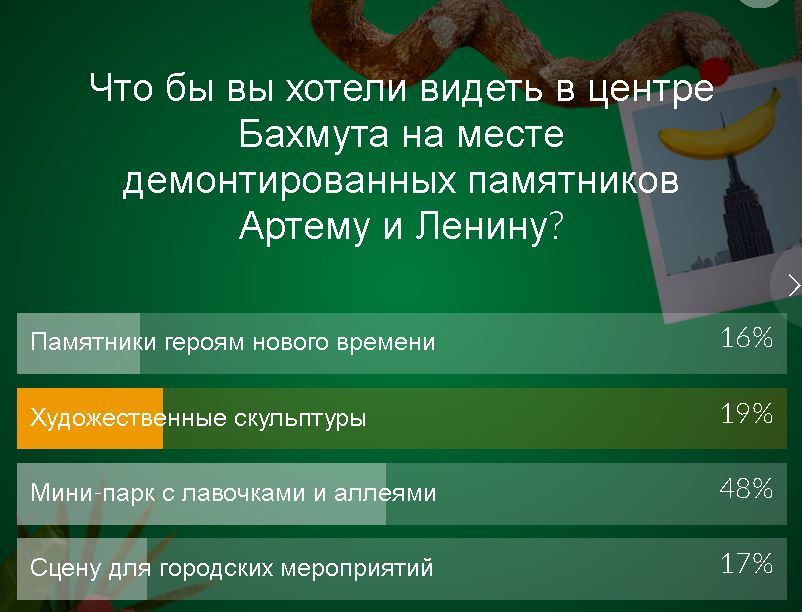 Что бы вы хотели видеть в центре Бахмута на месте демонтированных памятников Артему и Ленину?

Памятники героям нового времени 16%

Художественные скульптуры 19%

Мини-парк с лавочками и аллеями 48%

Сцену для городских мероприятий 17%